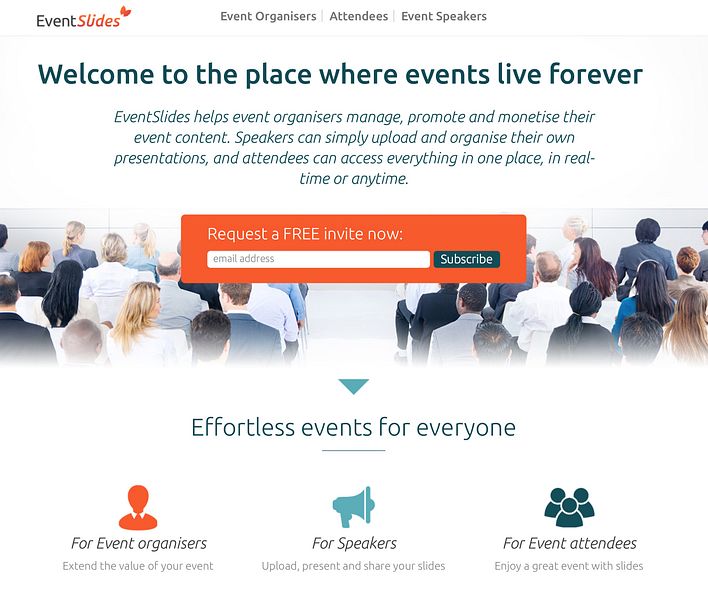 EventSlides

Event Organisers | Attendees | Event Speakers

Welcome to the place where events live forever

EventSlides helps event organisers manage, promote and monetise their event content. Speakers can simply upload and organise their own presentations, and attendees can access everything in one place, in real-time or anytime.

Request a FREE invite now:

email address

Subscribe

Effortless events for everyone

For Event organisers

Extend the value of your event

For Speakers

Upload, present and share your slides

For Event attendees

Enjoy a great event with slides